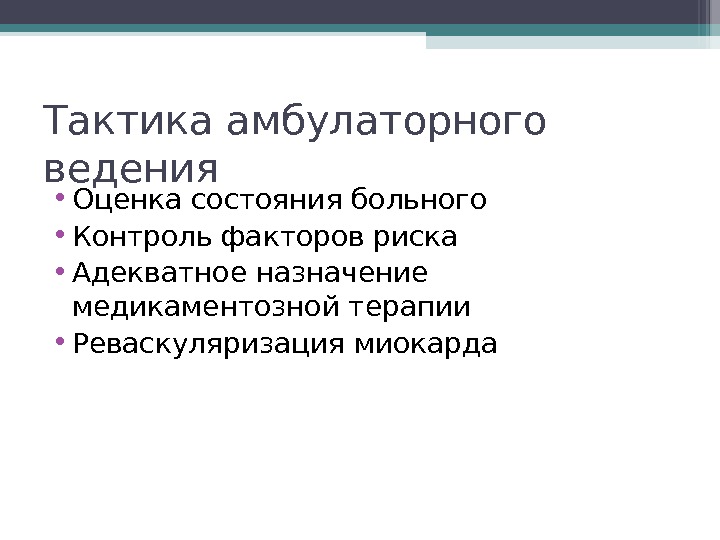 Тактика амбулаторного ведения

• Оценка состояния больного
• Контроль факторов риска
• Адекватное назначение медикаментозной терапии
• Реваскуляризация миокарда